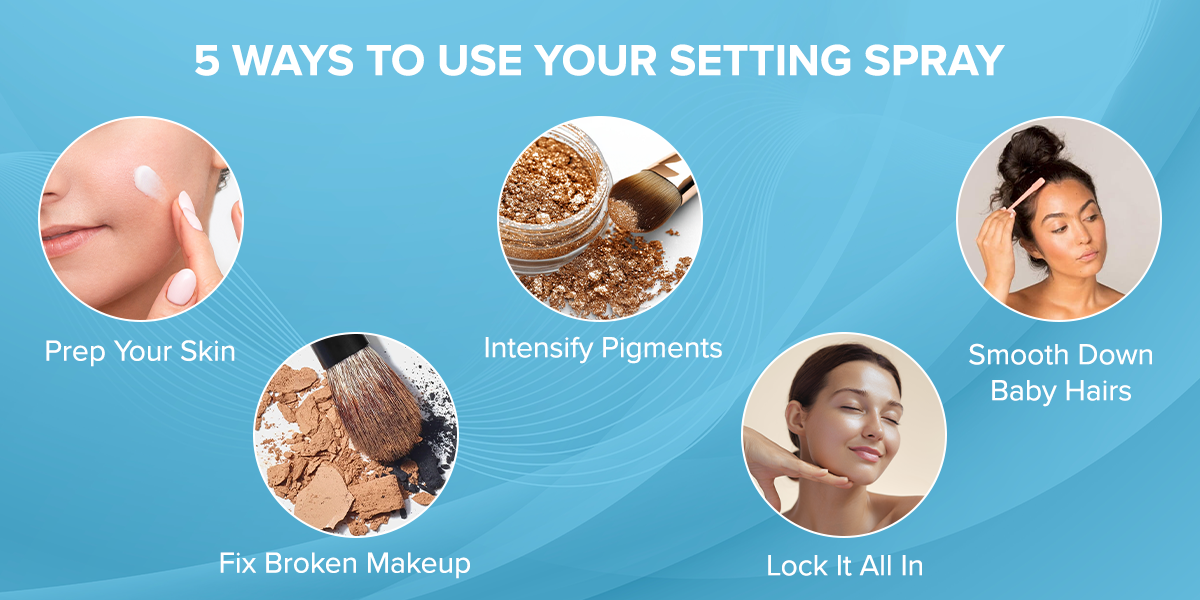 5 WAYS TO USE YOUR SETTING SPRAY

Prep Your Skin

Fix Broken Makeup

Intensify Pigments

Lock It All In

Smooth Down Baby Hairs